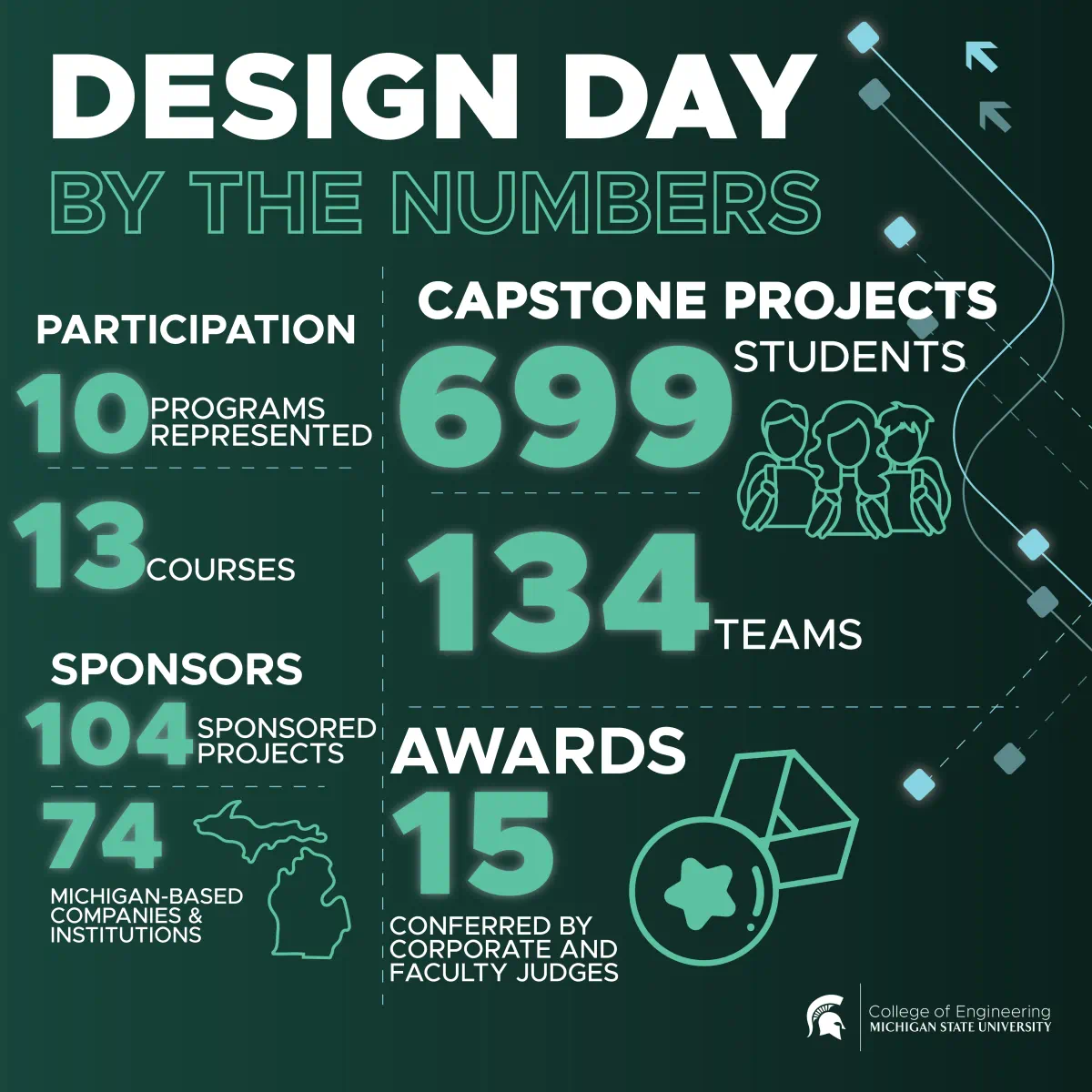 DESIGN DAY
BY THE NUMBERS

PARTICIPATION

10 PROGRAMS REPRESENTED

13 COURSES

SPONSORS

104 SPONSORED PROJECTS

74

MICHIGAN-BASED COMPANIES & INSTITUTIONS

CAPSTONE PROJECTS

699 STUDENTS

134 TEAMS

AWARDS

15

CONFERRED BY CORPORATE AND FACULTY JUDGES

College of Engineering
MICHIGAN STATE UNIVERSITY